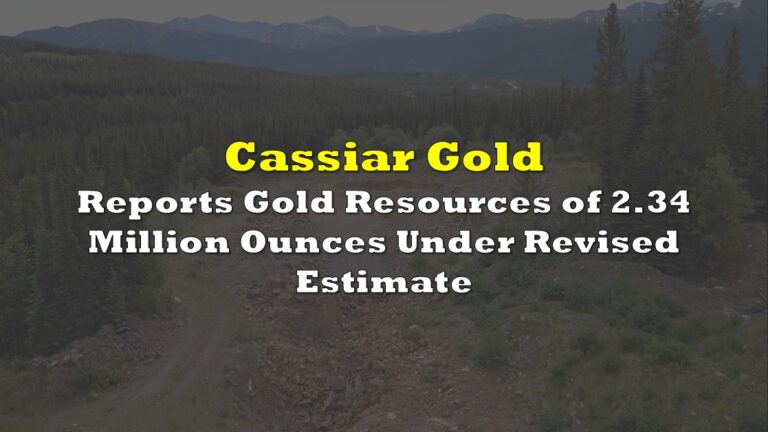 Cassiar Gold

Reports Gold Resources of 2.34 Million Ounces Under Revised Estimate